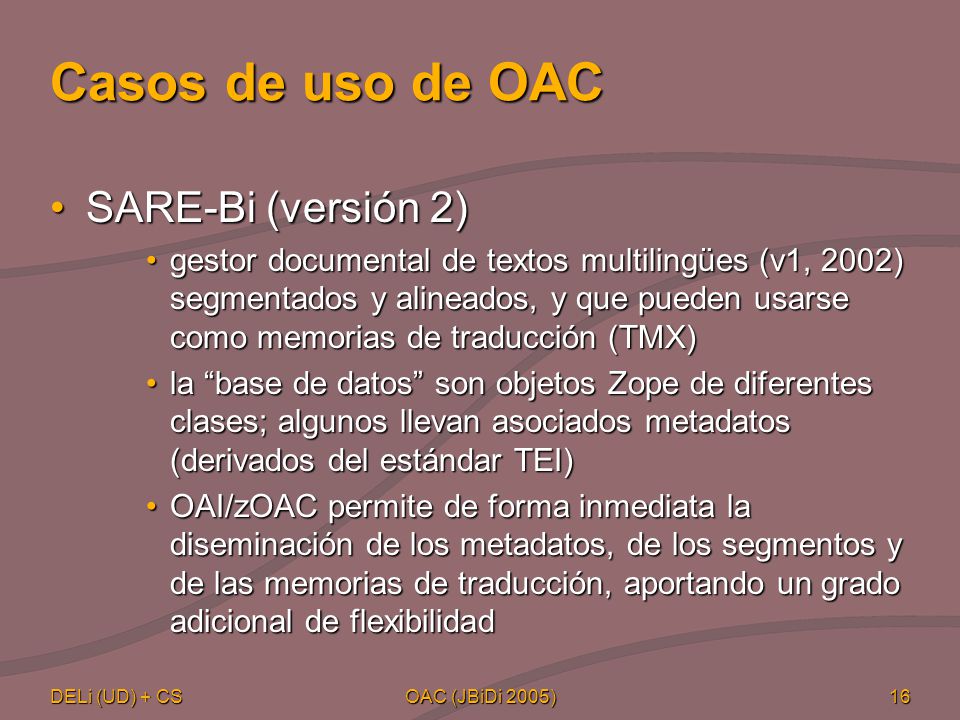 Casos de uso de OAC

• SARE-Bi (versión 2)
  • gestor documental de textos multilingües (v1, 2002) segmentados y alineados, y que pueden usarse como memorias de traducción (TMX)
  • la “base de datos” son objetos Zope de diferentes clases; algunos llevan asociados metadatos (derivados del estándar TEI)
  • OAI/zOAC permite de forma inmediata la diseminación de los metadatos, de los segmentos y de las memorias de traducción, aportando un grado adicional de flexibilidad

DELi (UD) + CS
OAC (JBiDi 2005)
16